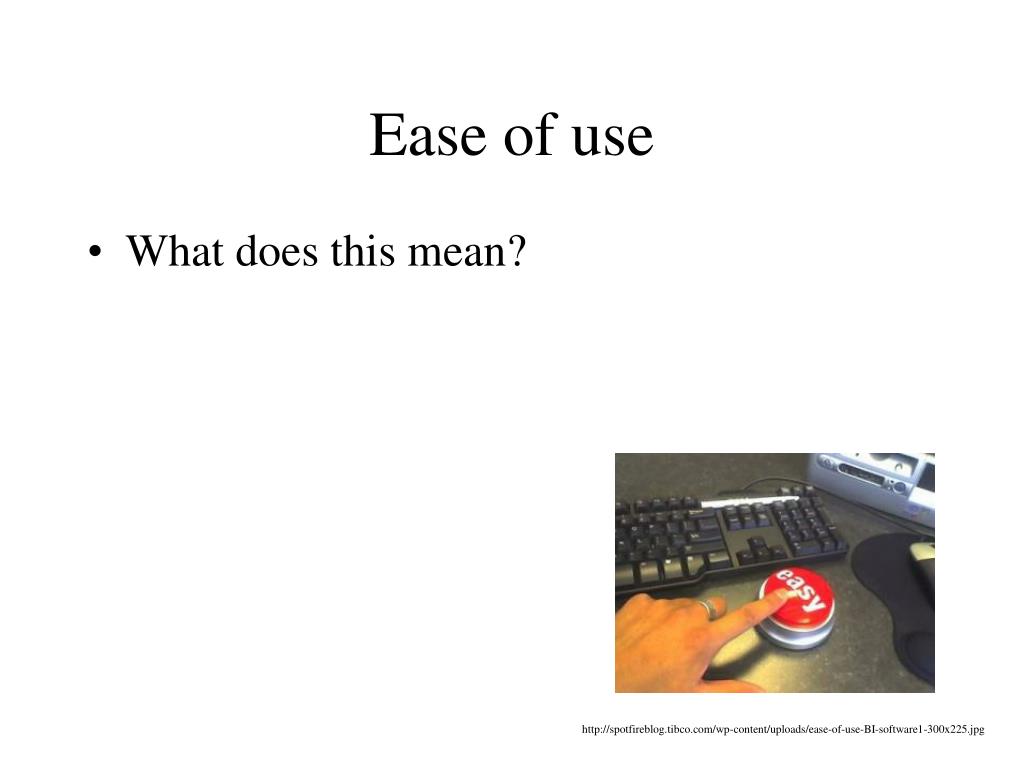 Ease of use

• What does this mean?

easy

http://spotfireblog.tibco.com/wp-content/uploads/ease-of-use-BI-software1-300x225.jpg